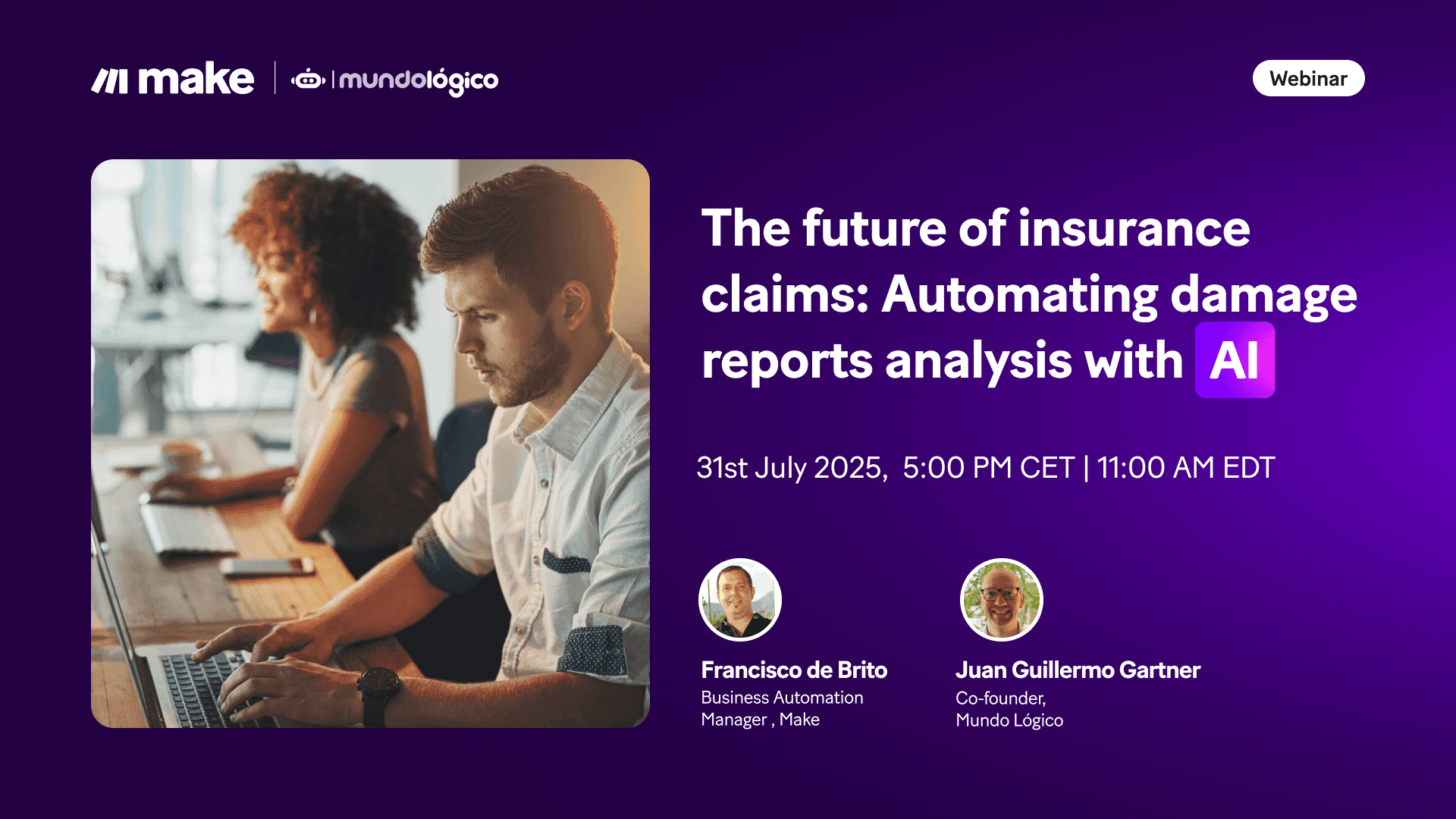 make | mundológico

Webinar

The future of insurance claims: Automating damage reports analysis with AI

31st July 2025, 5:00 PM CET | 11:00 AM EDT

Francisco de Brito
Business Automation Manager , Make

Juan Guillermo Gartner
Co-founder, Mundo Lógico